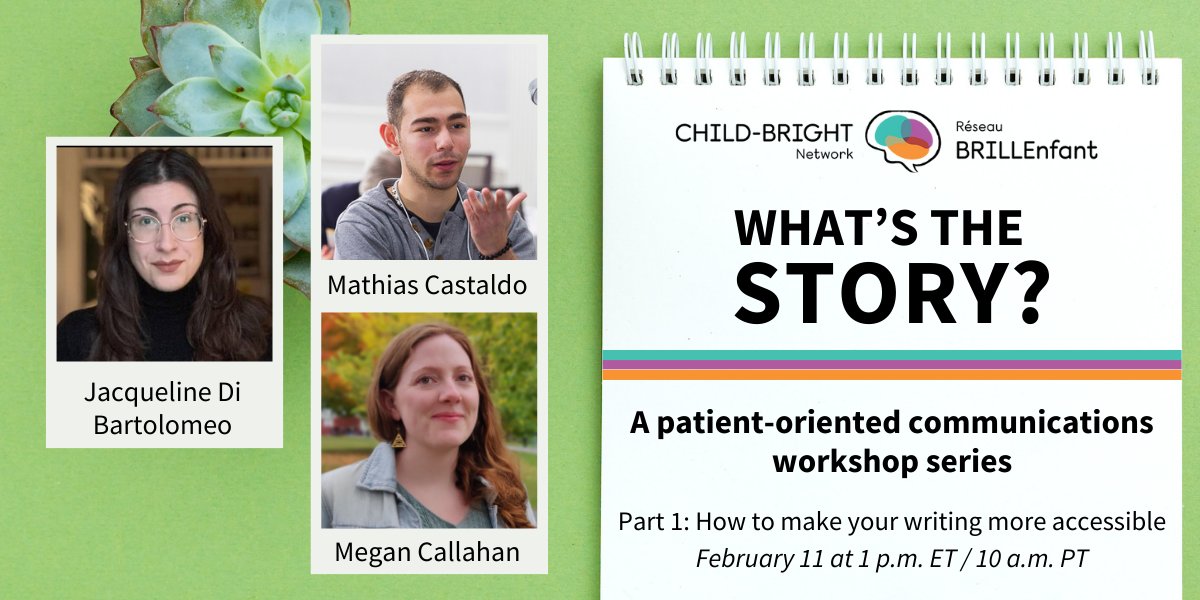 Jacqueline Di Bartolomeo

Mathias Castaldo

Megan Callahan

CHILD-BRIGHT Network

Réseau BRILLEnfant

WHAT'S THE STORY?

A patient-oriented communications workshop series

Part 1: How to make your writing more accessible
February 11 at 1 p.m. ET / 10 a.m. PT